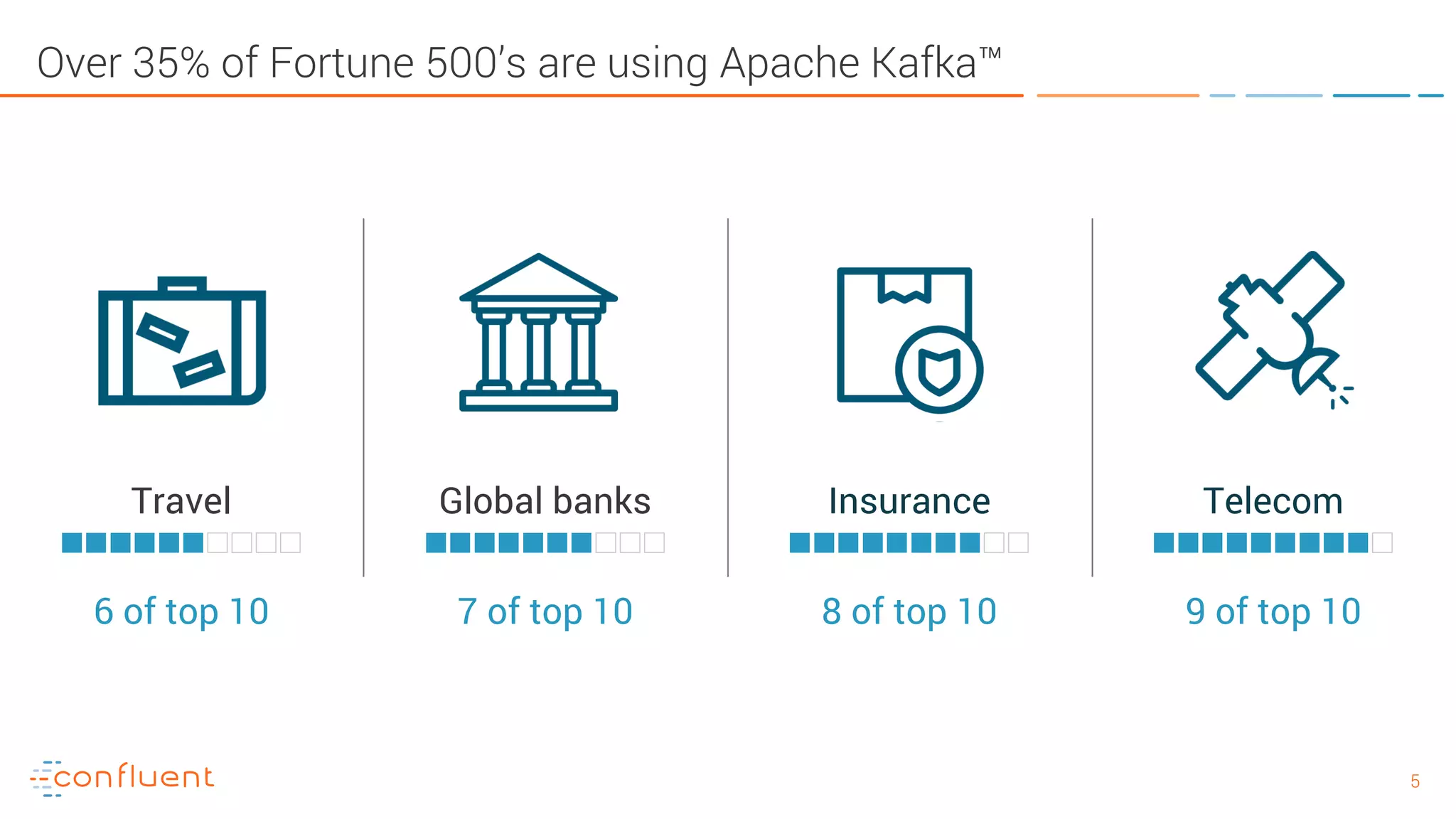 Over 35% of Fortune 500's are using Apache Kafka™

Travel

6 of top 10

Global banks

7 of top 10

Insurance

8 of top 10

Telecom

9 of top 10

confluent

5